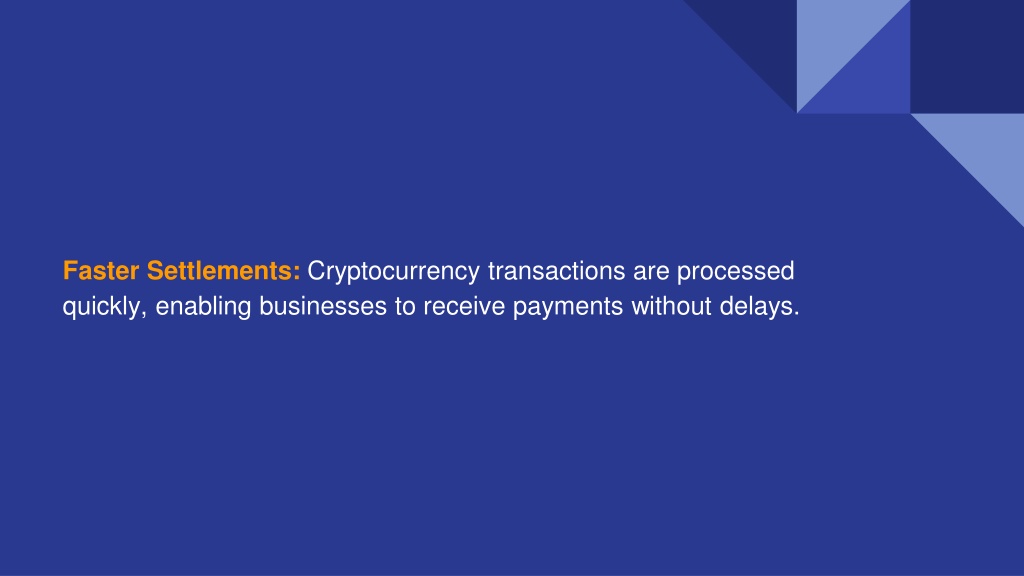 Faster Settlements: Cryptocurrency transactions are processed quickly, enabling businesses to receive payments without delays.